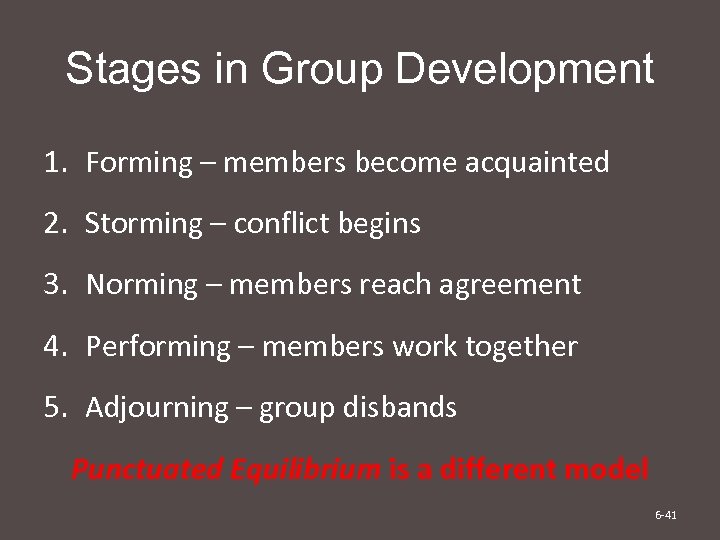 Stages in Group Development

1. Forming – members become acquainted
2. Storming – conflict begins
3. Norming – members reach agreement
4. Performing – members work together
5. Adjourning – group disbands

Punctuated Equilibrium is a different model

6-41